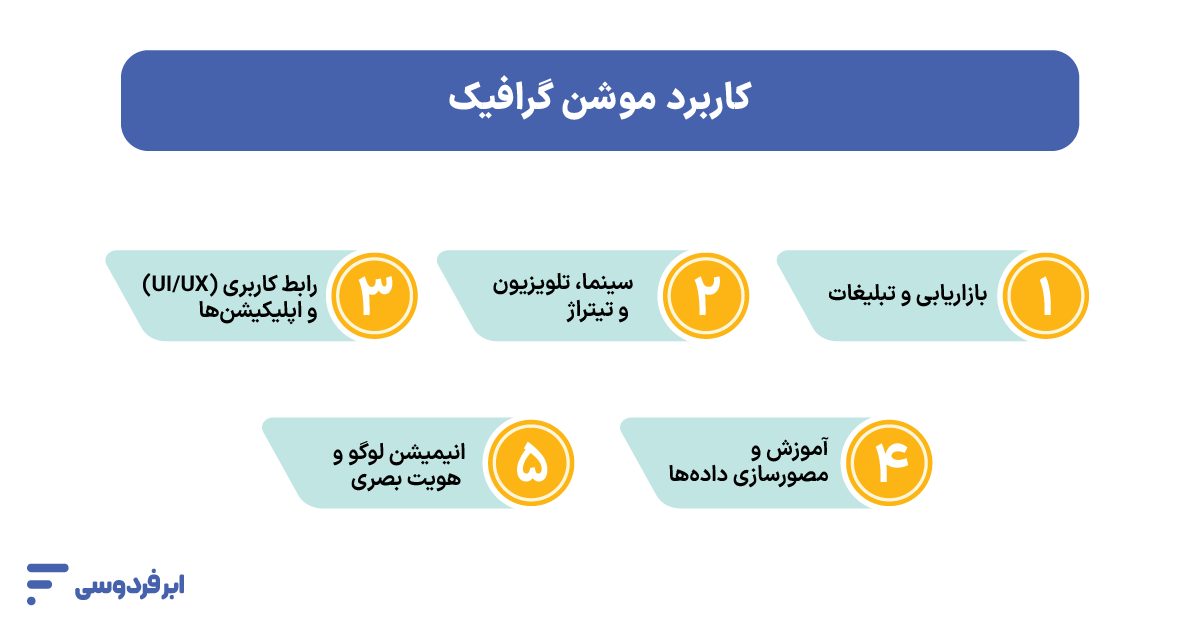 کاربرد موشن گرافیک

۱
بازاریابی و تبلیغات

۲
سینما، تلویزیون و تیتراژ

۳
رابط کاربری (UI/UX) و اپلیکیشن‌ها

۴
آموزش و مصورسازی داده‌ها

۵
انیمیشن لوگو و هویت بصری

ابرفردوسی